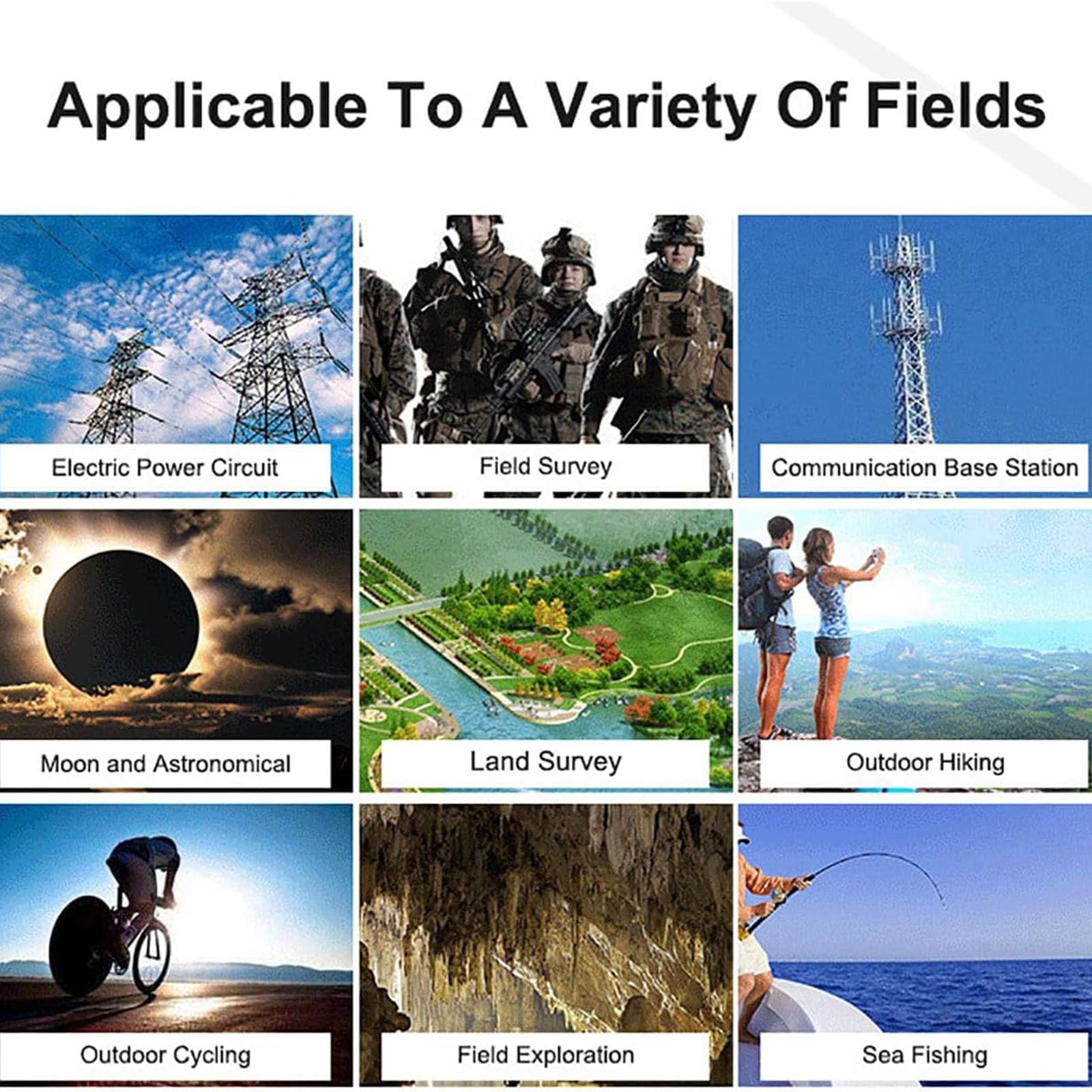 Applicable To A Variety Of Fields

Electric Power Circuit

Field Survey

Communication Base Station

Moon and Astronomical

Land Survey

Outdoor Hiking

Outdoor Cycling

Field Exploration

Sea Fishing